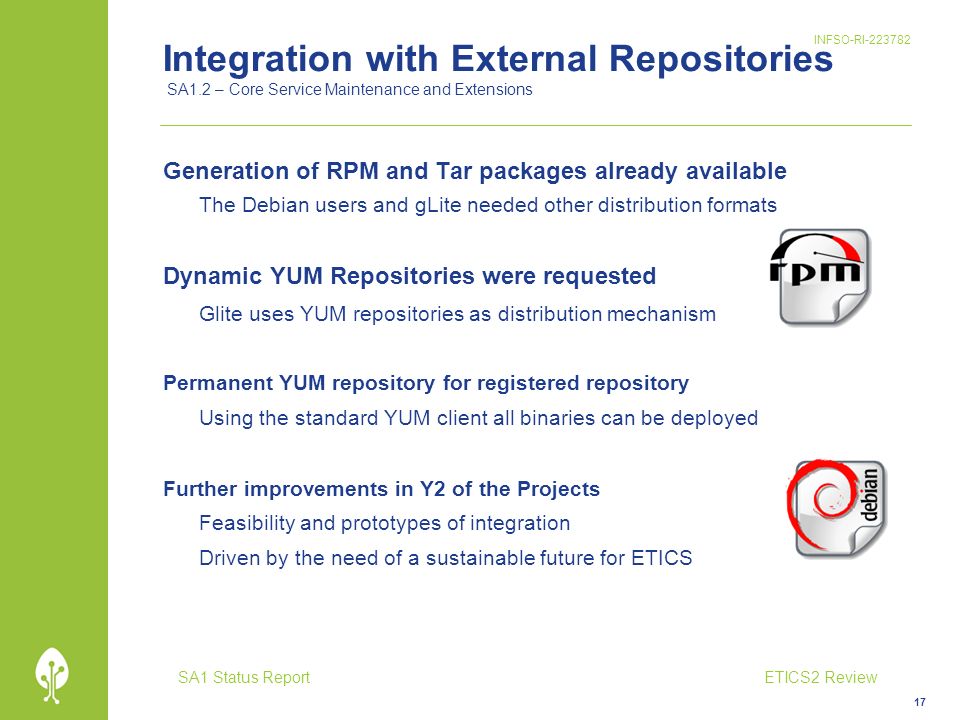 INFSO-RI-223782

Integration with External Repositories

SA1.2 – Core Service Maintenance and Extensions

Generation of RPM and Tar packages already available

The Debian users and gLite needed other distribution formats

Dynamic YUM Repositories were requested

Glite uses YUM repositories as distribution mechanism

rpm

Permanent YUM repository for registered repository

Using the standard YUM client all binaries can be deployed

Further improvements in Y2 of the Projects

Feasibility and prototypes of integration

Driven by the need of a sustainable future for ETICS

debian

SA1 Status Report

ETICS2 Review

17